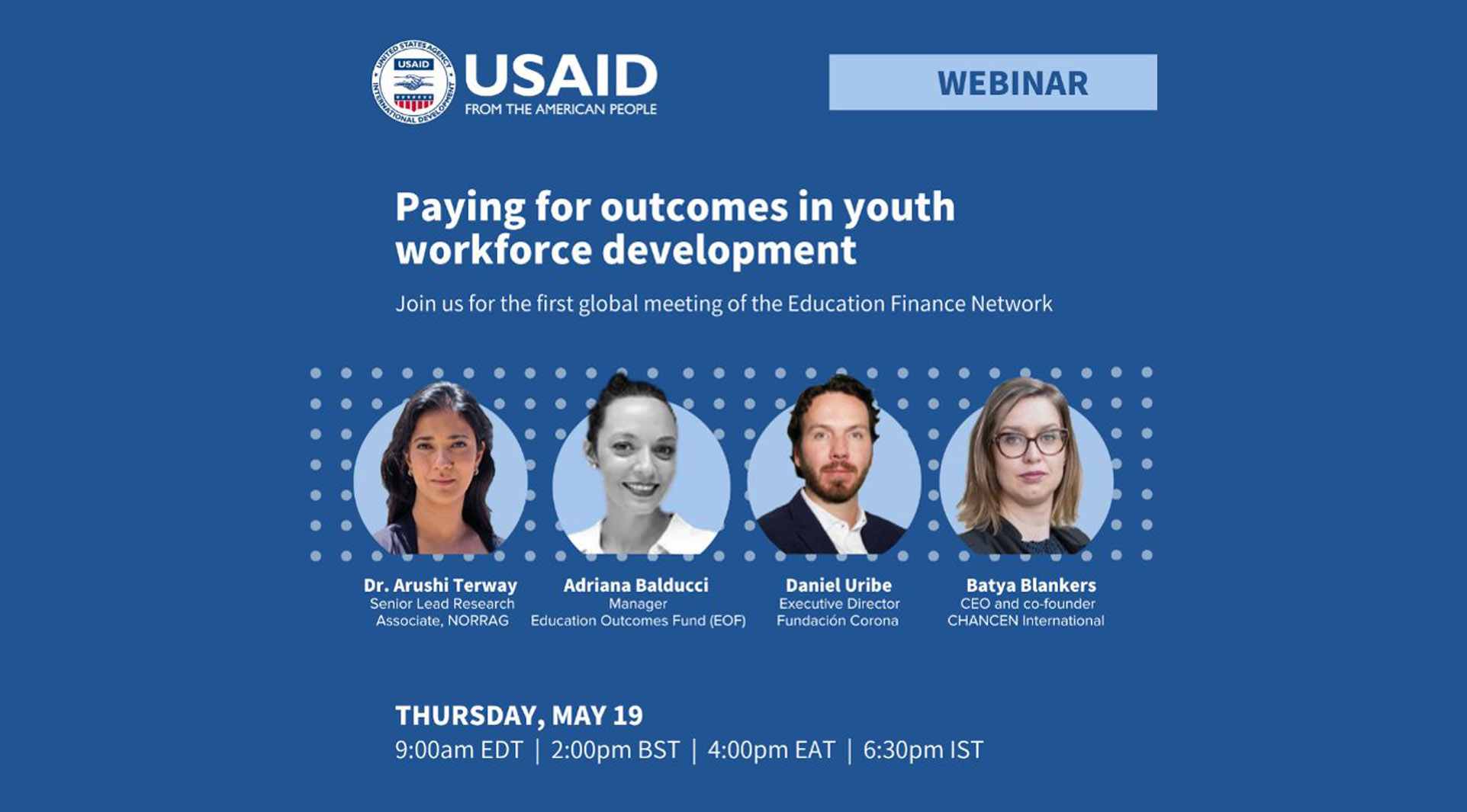 UNITED STATES AGENCY INTERNATIONAL DEVELOPMENT USAID

USAID
FROM THE AMERICAN PEOPLE

WEBINAR

Paying for outcomes in youth workforce development

Join us for the first global meeting of the Education Finance Network

Dr. Arushi Terway
Senior Lead Research Associate, NORRAG

Adriana Balducci
Manager
Education Outcomes Fund (EOF)

Daniel Uribe
Executive Director
Fundación Corona

Batya Blankers
CEO and co-founder
CHANCEN International

THURSDAY, MAY 19
9:00am EDT | 2:00pm BST | 4:00pm EAT | 6:30pm IST